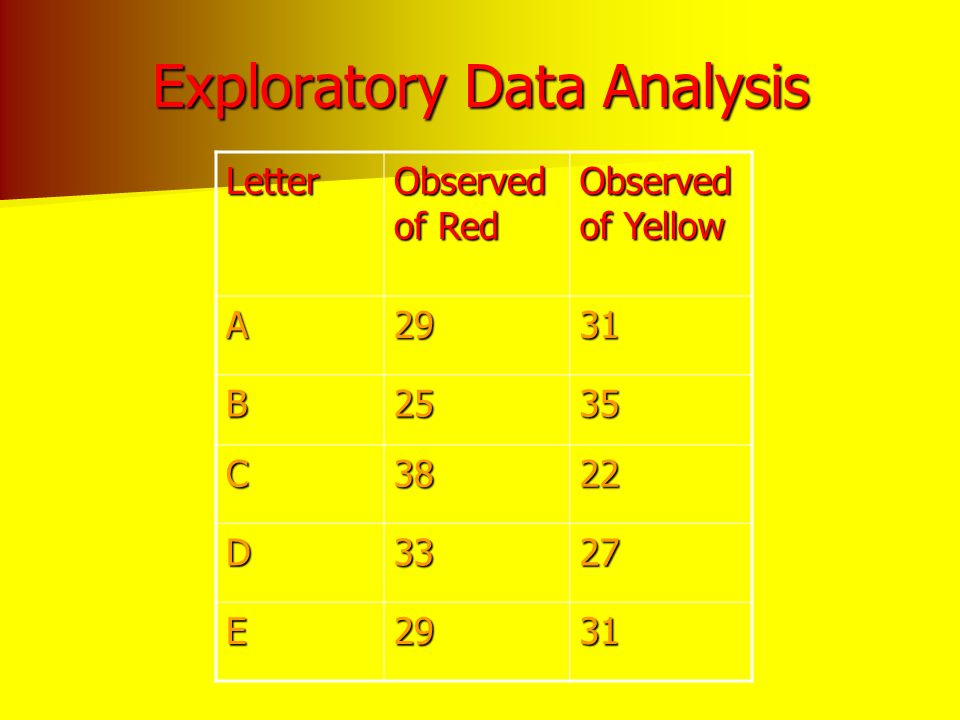 Exploratory Data Analysis

| Letter | Observed of Red | Observed of Yellow |
|---|---|---|
| A | 29 | 31 |
| B | 25 | 35 |
| C | 38 | 22 |
| D | 33 | 27 |
| E | 29 | 31 |